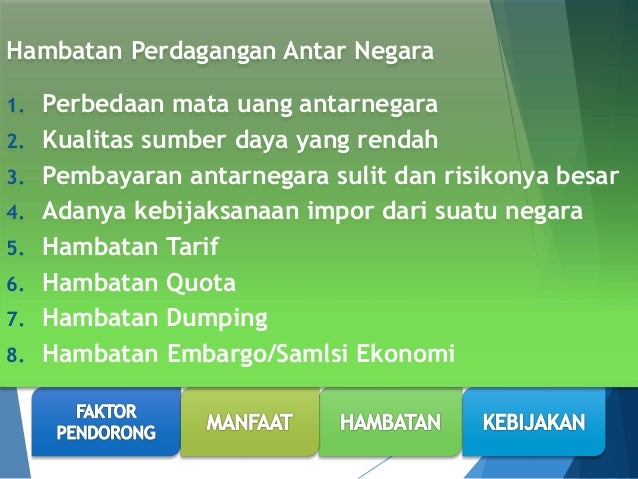 Hambatan Perdagangan Antar Negara

1. Perbedaan mata uang antarnegara
2. Kualitas sumber daya yang rendah
3. Pembayaran antarnegara sulit dan risikonya besar
4. Adanya kebijaksanaan impor dari suatu negara
5. Hambatan Tarif
6. Hambatan Quota
7. Hambatan Dumping
8. Hambatan Embargo/Samlsi Ekonomi

FAKTOR PENDORONG
MANFAAT
HAMBATAN
KEBIJAKAN